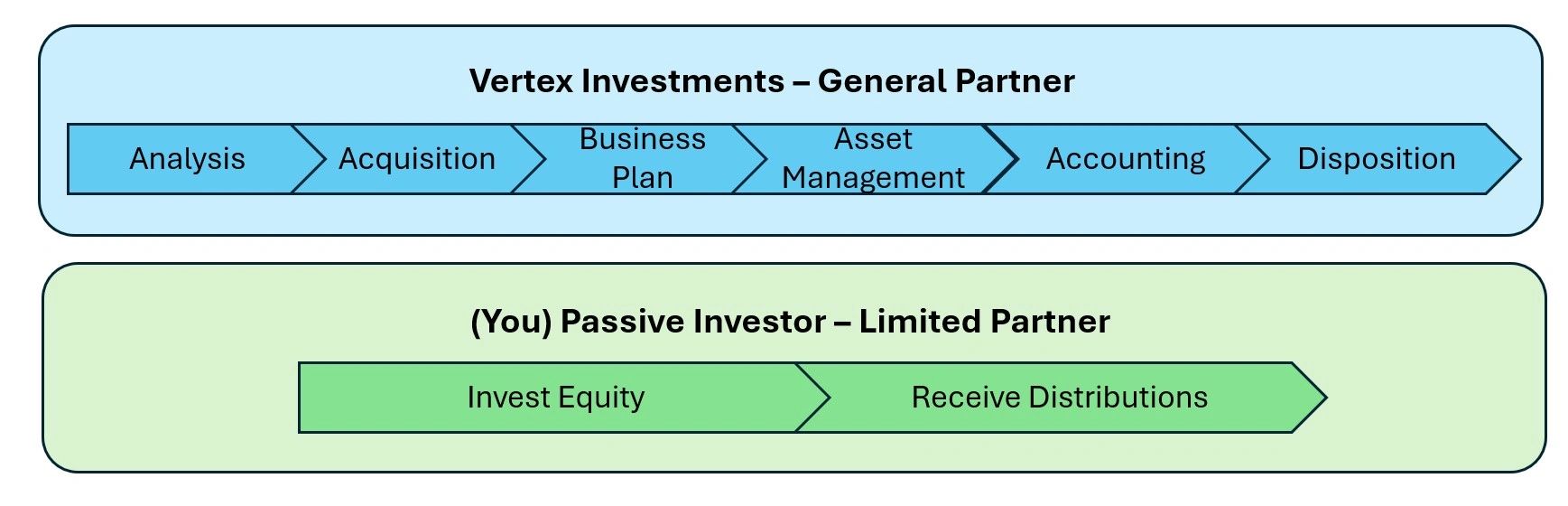 Vertex Investments – General Partner

Analysis

Acquisition

Business Plan

Asset Management

Accounting

Disposition

(You) Passive Investor – Limited Partner

Invest Equity

Receive Distributions